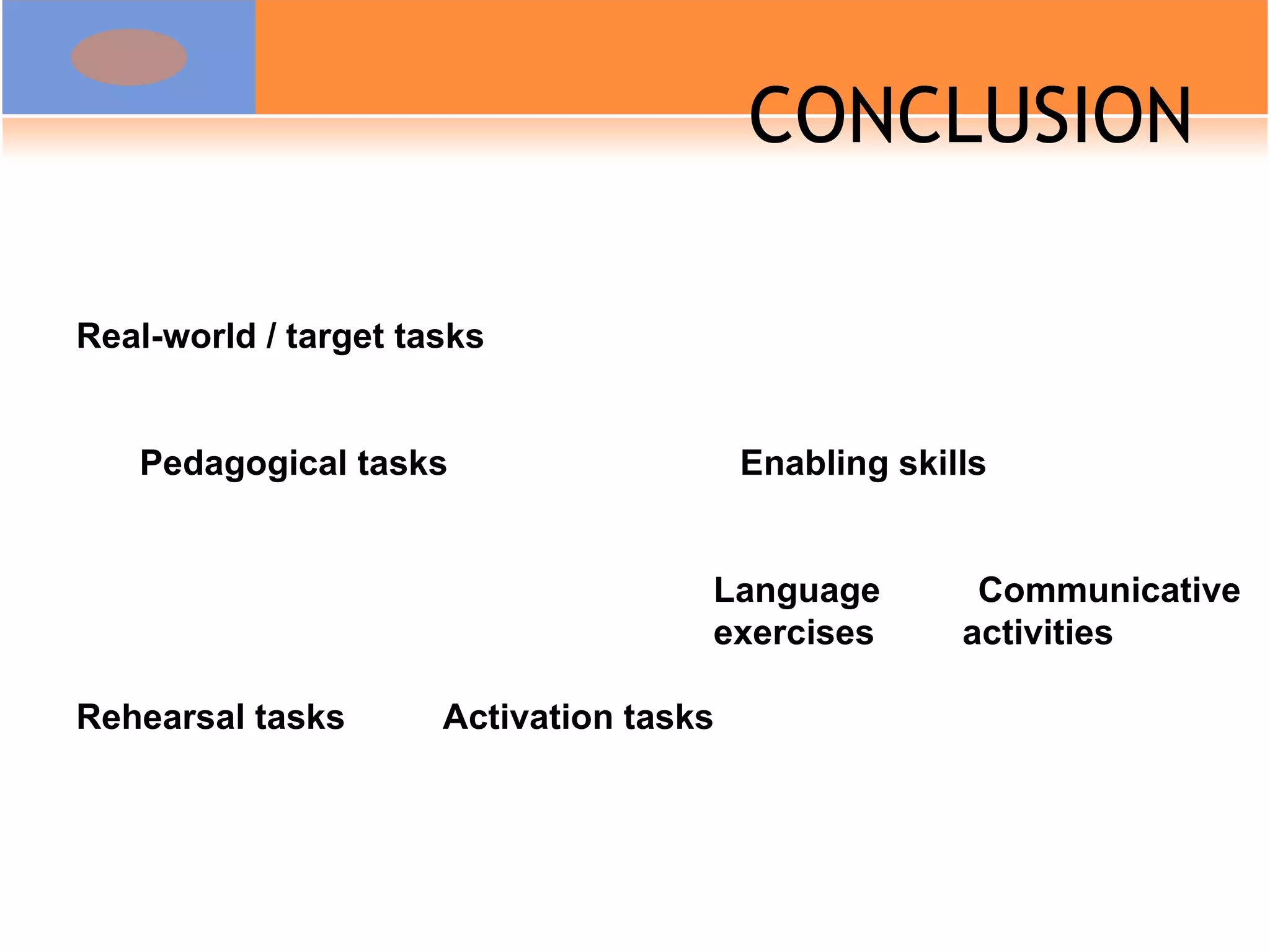 CONCLUSION

Real-world / target tasks

Pedagogical tasks

Enabling skills

Language exercises

Communicative activities

Rehearsal tasks

Activation tasks